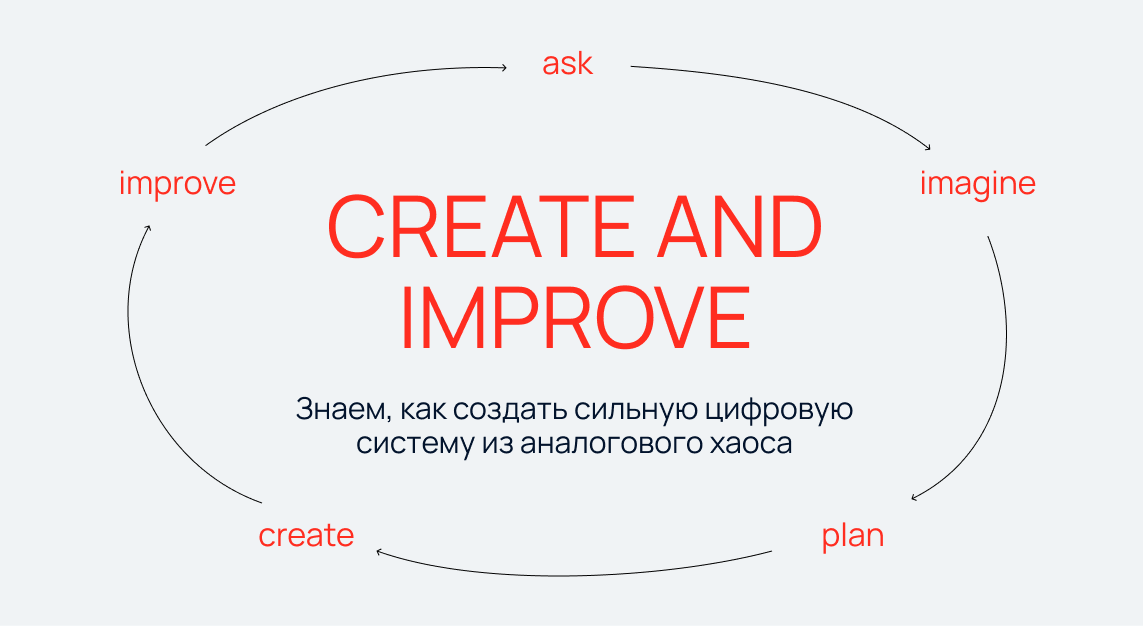 ask

improve

imagine

CREATE AND IMPROVE

Знаем, как создать сильную цифровую систему из аналогового хаоса

create

plan